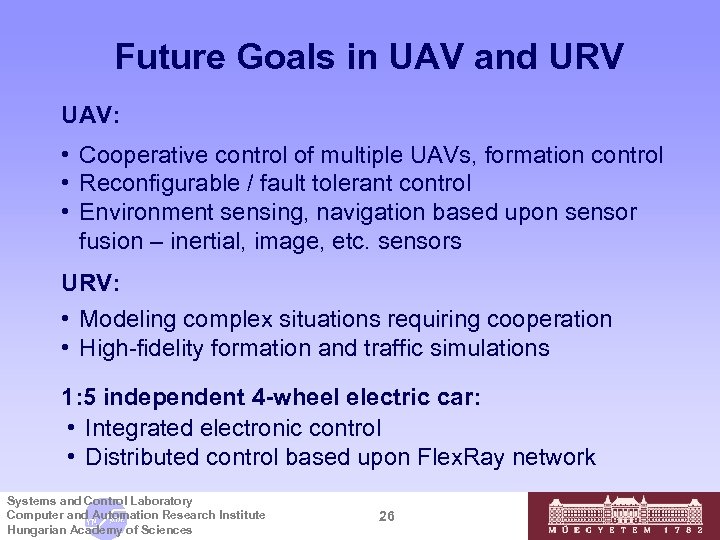 Future Goals in UAV and URV

UAV:

• Cooperative control of multiple UAVs, formation control
• Reconfigurable / fault tolerant control
• Environment sensing, navigation based upon sensor fusion – inertial, image, etc. sensors

URV:

• Modeling complex situations requiring cooperation
• High-fidelity formation and traffic simulations

1:5 independent 4-wheel electric car:
• Integrated electronic control
• Distributed control based upon FlexRay network

Systems and Control Laboratory
Computer and Automation Research Institute
Hungarian Academy of Sciences

26

MŰEGYETEM 1782